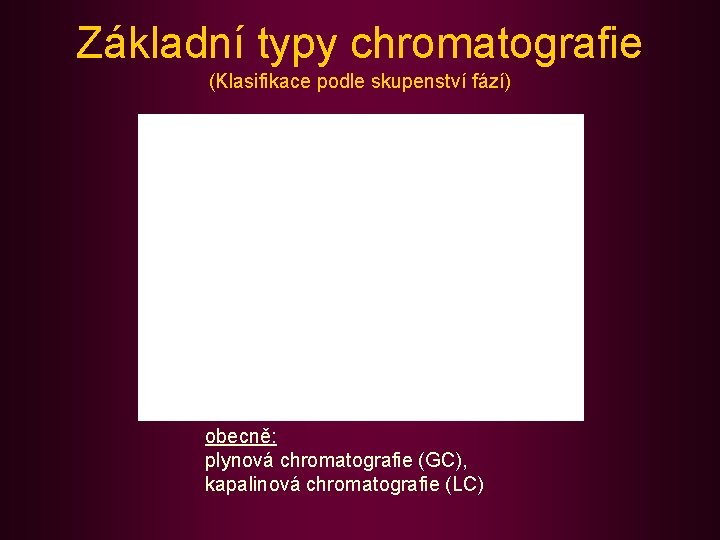 Základní typy chromatografie
(Klasifikace podle skupenství fází)

obecně:
plynová chromatografie (GC),
kapalinová chromatografie (LC)